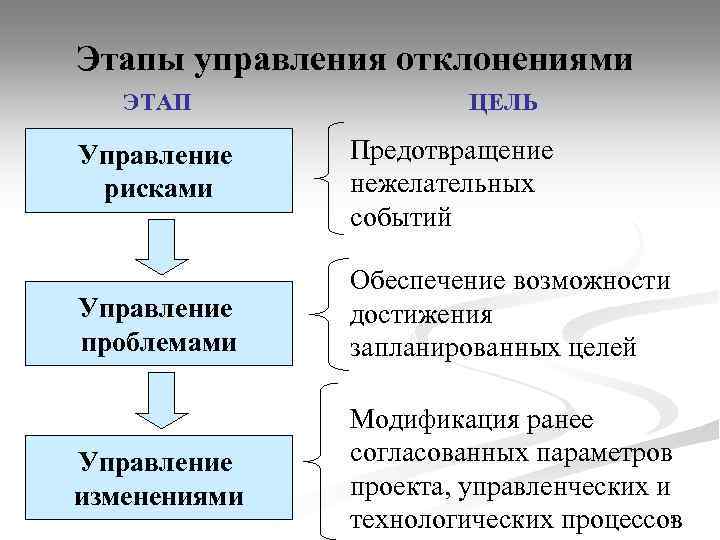 Этапы управления отклонениями

ЭТАП

ЦЕЛЬ

Управление рисками

Предотвращение нежелательных событий

Управление проблемами

Обеспечение возможности достижения запланированных целей

Управление изменениями

Модификация ранее согласованных параметров проекта, управленческих и технологических процессов